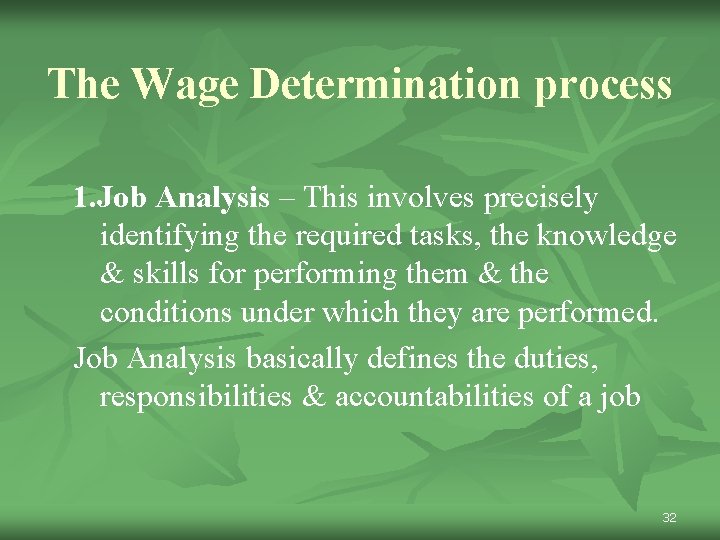 The Wage Determination process

1.Job Analysis – This involves precisely identifying the required tasks, the knowledge & skills for performing them & the conditions under which they are performed.

Job Analysis basically defines the duties, responsibilities & accountabilities of a job

32